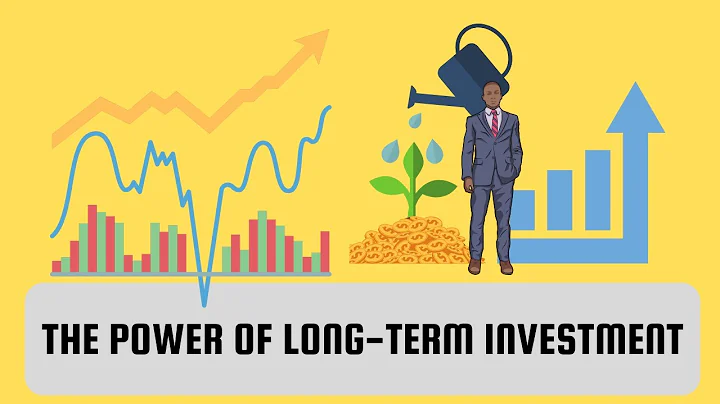 THE POWER OF LONG-TERM INVESTMENT